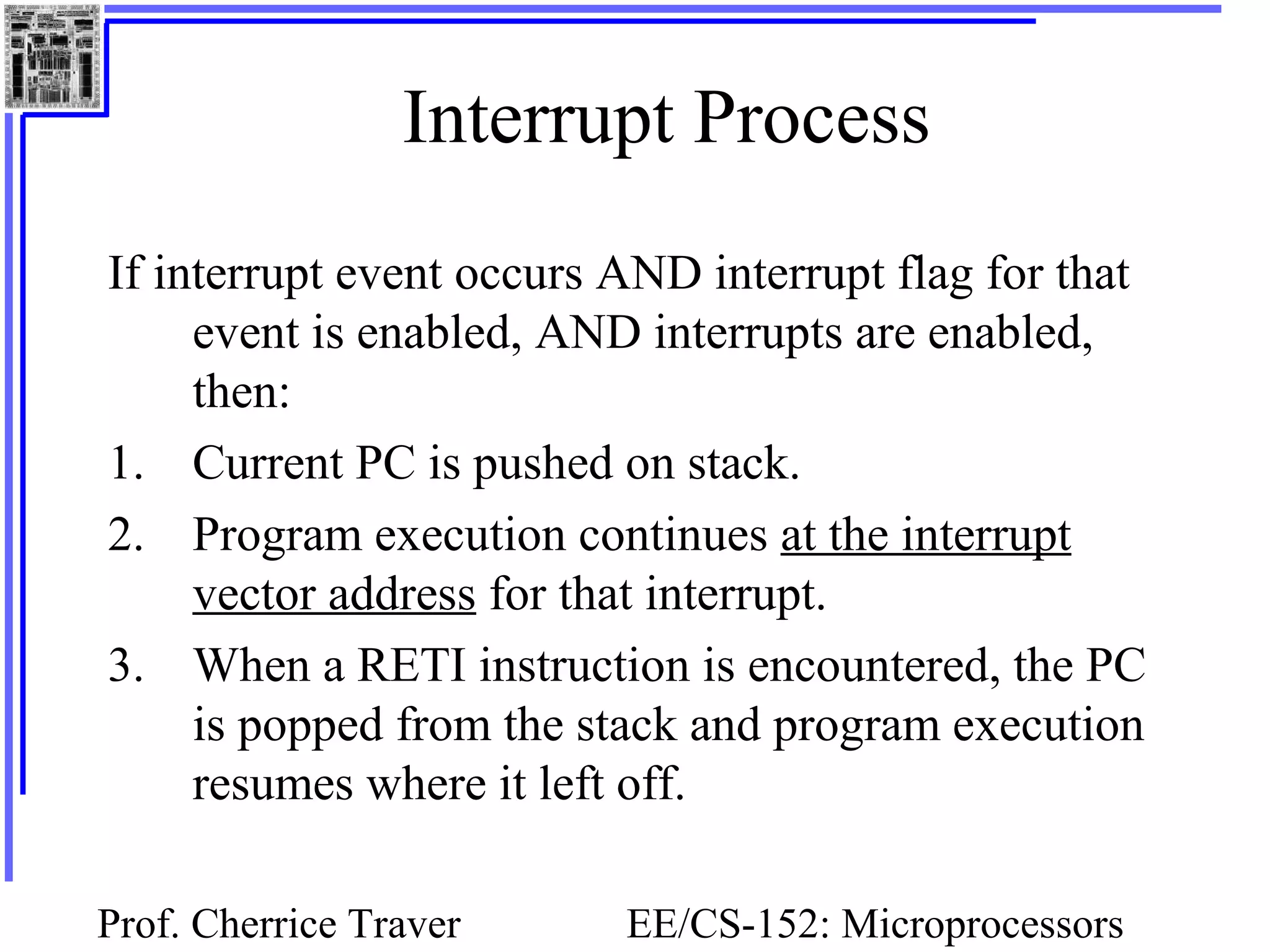 Interrupt Process

If interrupt event occurs AND interrupt flag for that event is enabled, AND interrupts are enabled, then:

1. Current PC is pushed on stack.
2. Program execution continues at the interrupt vector address for that interrupt.
3. When a RETI instruction is encountered, the PC is popped from the stack and program execution resumes where it left off.

Prof. Cherrice Traver

EE/CS-152: Microprocessors